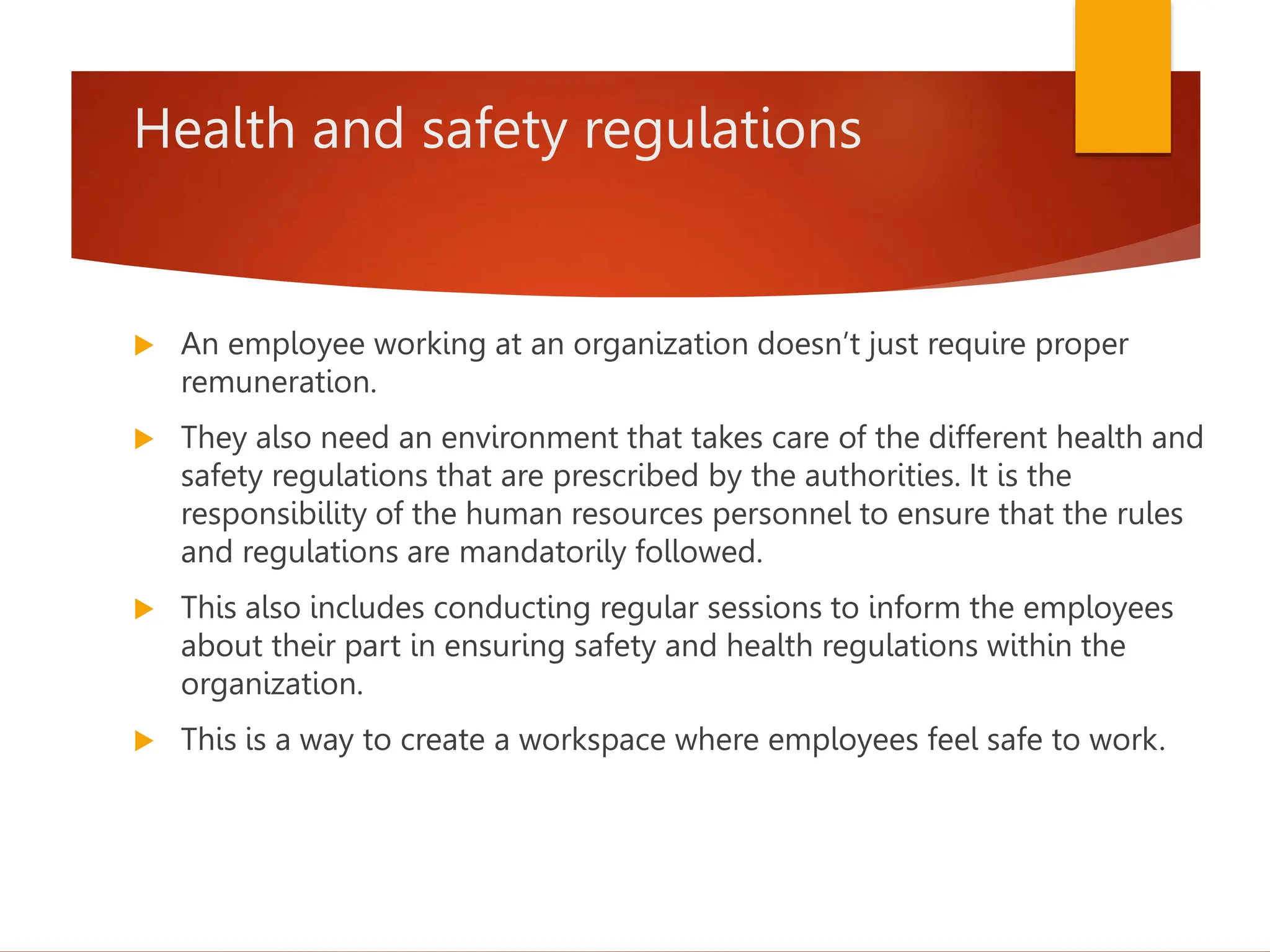 Health and safety regulations

An employee working at an organization doesn't just require proper remuneration.

They also need an environment that takes care of the different health and safety regulations that are prescribed by the authorities. It is the responsibility of the human resources personnel to ensure that the rules and regulations are mandatorily followed.

This also includes conducting regular sessions to inform the employees about their part in ensuring safety and health regulations within the organization.

This is a way to create a workspace where employees feel safe to work.